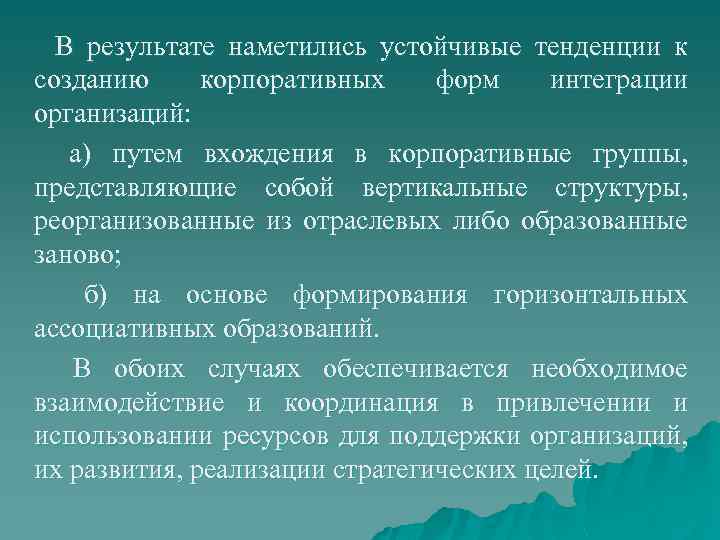 В результате наметились устойчивые тенденции к созданию корпоративных форм интеграции организаций:

а) путем вхождения в корпоративные группы, представляющие собой вертикальные структуры, реорганизованные из отраслевых либо образованные заново;

б) на основе формирования горизонтальных ассоциативных образований.

В обоих случаях обеспечивается необходимое взаимодействие и координация в привлечении и использовании ресурсов для поддержки организаций, их развития, реализации стратегических целей.